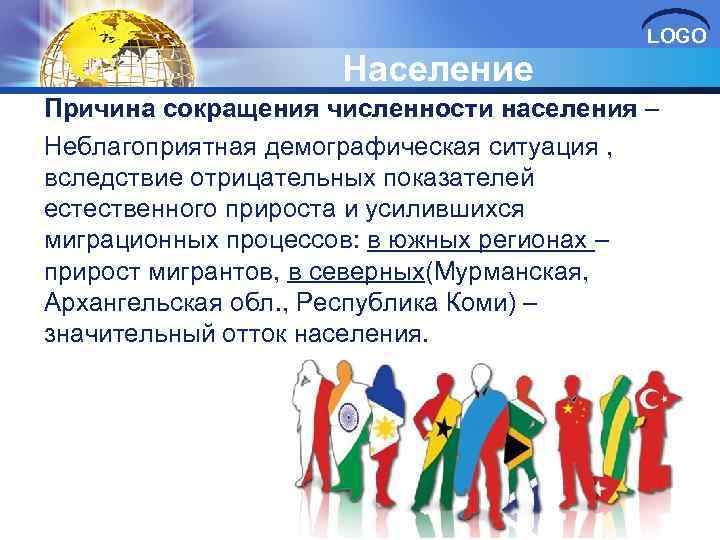 LOGO

Население

Причина сокращения численности населения –

Неблагоприятная демографическая ситуация , вследствие отрицательных показателей естественного прироста и усилившихся миграционных процессов: в южных регионах – прирост мигрантов, в северных(Мурманская, Архангельская обл., Республика Коми) – значительный отток населения.